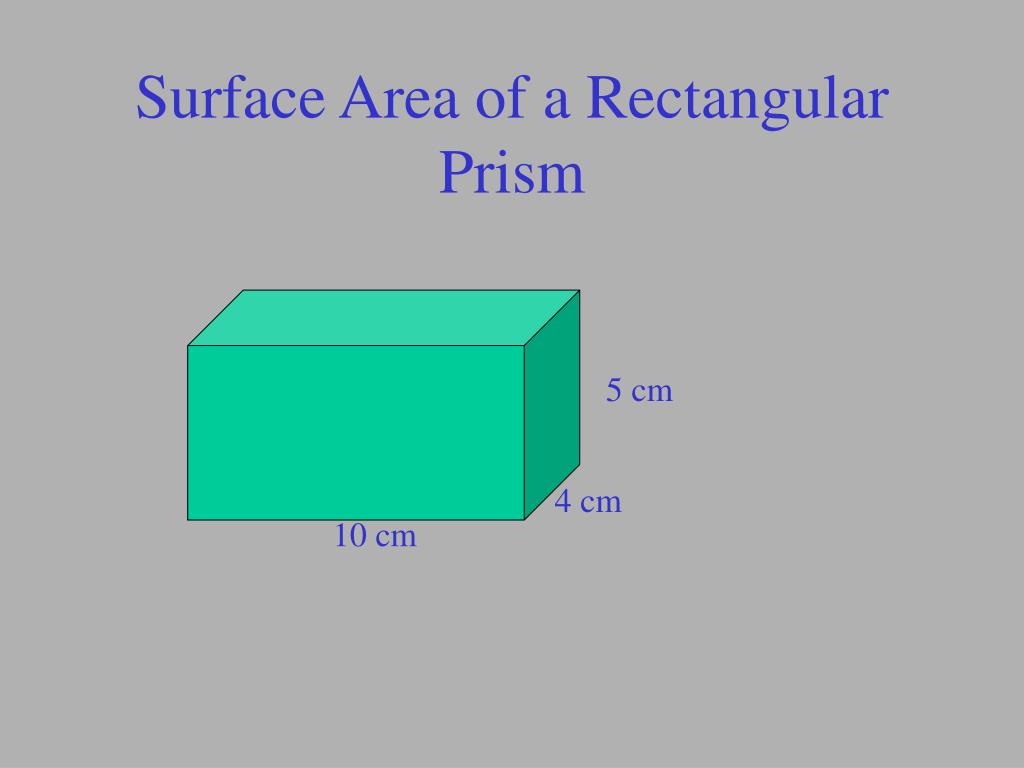 Surface Area of a Rectangular Prism

5 cm

4 cm

10 cm